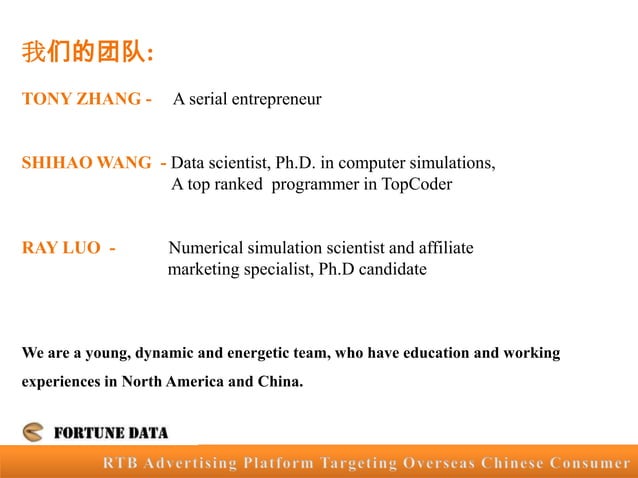 我们的团队:

TONY ZHANG - A serial entrepreneur

SHIHAO WANG - Data scientist, Ph.D. in computer simulations, A top ranked programmer in TopCoder

RAY LUO - Numerical simulation scientist and affiliate marketing specialist, Ph.D candidate

We are a young, dynamic and energetic team, who have education and working experiences in North America and China.

FORTUNE DATA

RTB Advertising Platform Targeting Overseas Chinese Consumer